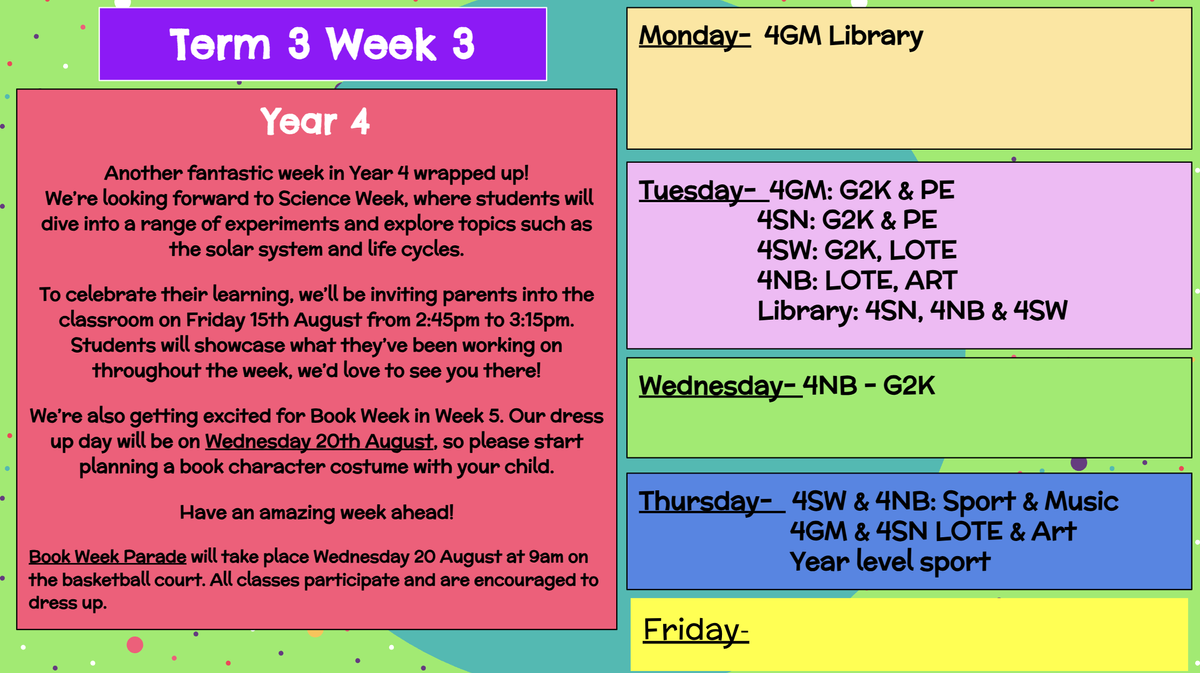 Term 3 Week 3

Year 4

Another fantastic week in Year 4 wrapped up! We're looking forward to Science Week, where students will dive into a range of experiments and explore topics such as the solar system and life cycles.

To celebrate their learning, we'll be inviting parents into the classroom on Friday 15th August from 2:45pm to 3:15pm. Students will showcase what they've been working on throughout the week, we'd love to see you there!

We're also getting excited for Book Week in Week 5. Our dress up day will be on Wednesday 20th August, so please start planning a book character costume with your child.

Have an amazing week ahead!

Book Week Parade will take place Wednesday 20 August at 9am on the basketball court. All classes participate and are encouraged to dress up.

Monday- 4GM Library

Tuesday- 4GM: G2K & PE
4SN: G2K & PE
4SW: G2K, LOTE
4NB: LOTE, ART
Library: 4SN, 4NB & 4SW

Wednesday- 4NB - G2K

Thursday- 4SW & 4NB: Sport & Music
4GM & 4SN LOTE & Art
Year level sport

Friday-